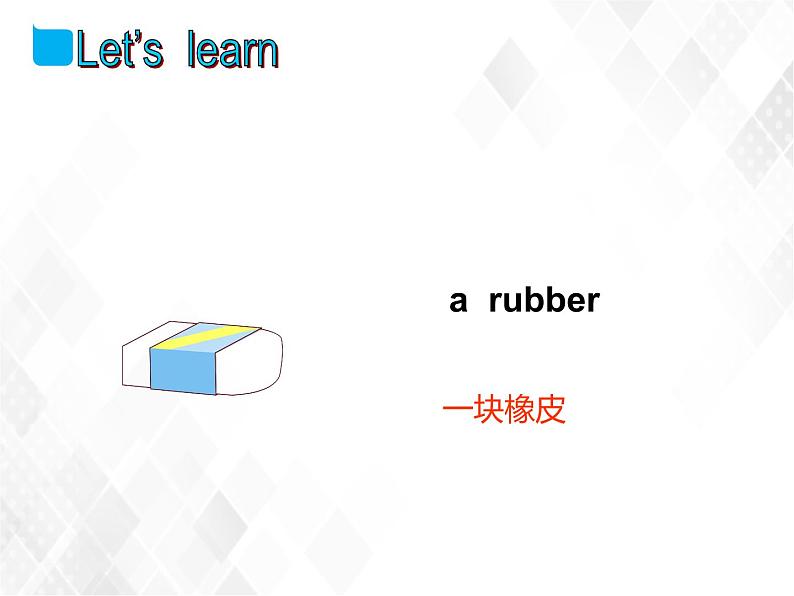 Let's learn

a rubber

一块橡皮